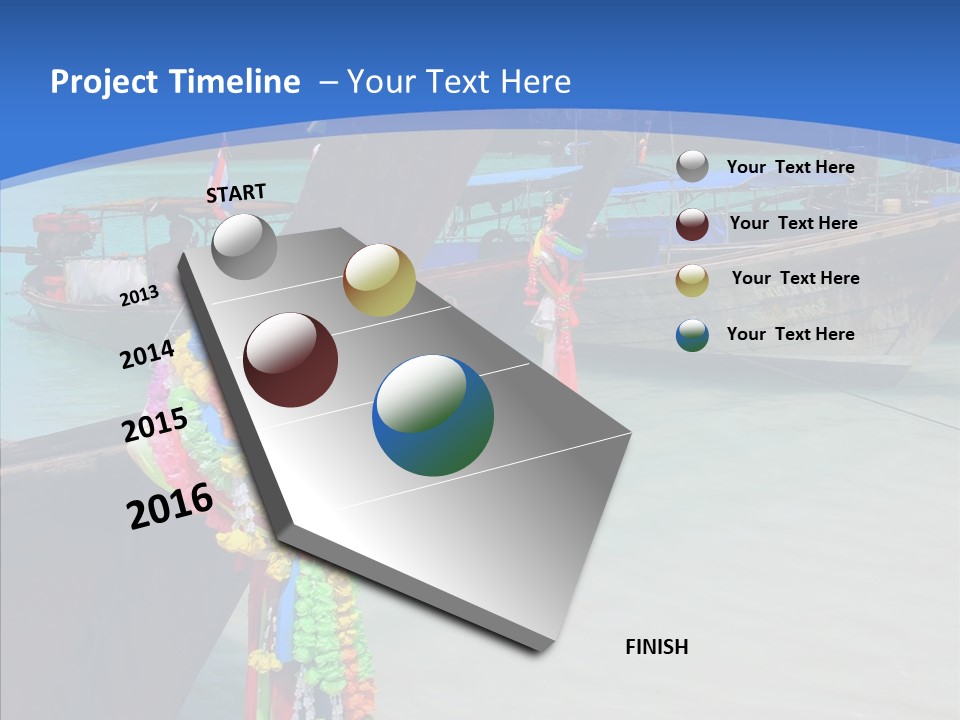 Project Timeline – Your Text Here

START

2013

2014

2015

2016

Your Text Here

Your Text Here

Your Text Here

Your Text Here

FINISH